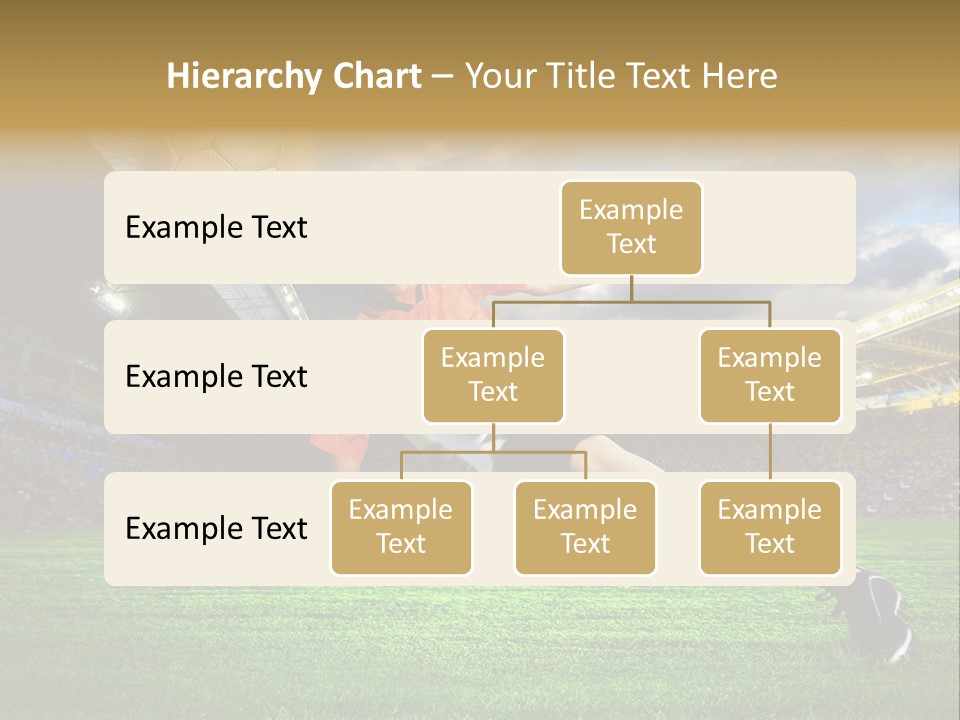 Hierarchy Chart – Your Title Text Here

Example Text

Example Text

Example Text

Example Text

Example Text

Example Text

Example Text

Example Text

Example Text